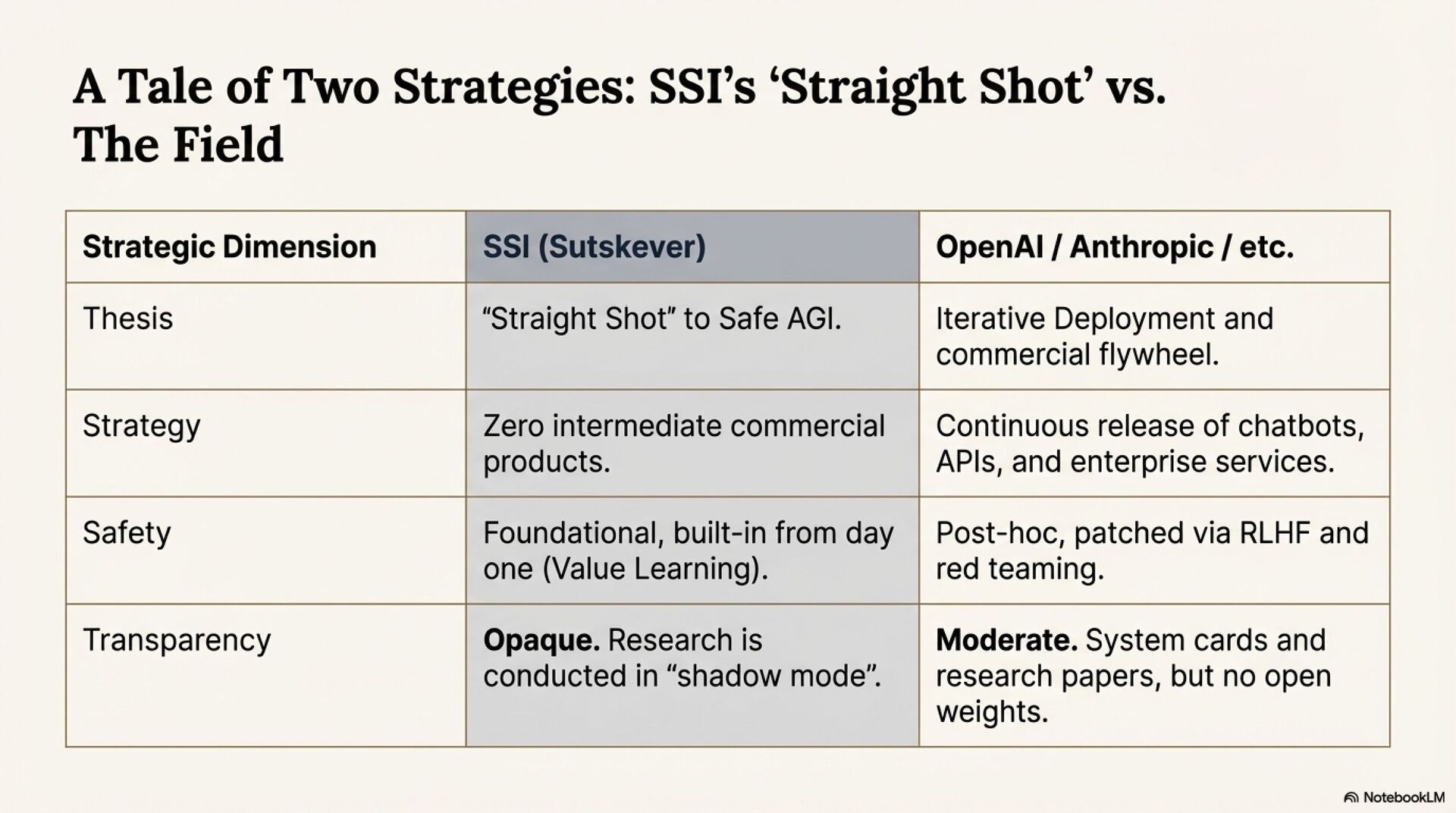 A Tale of Two Strategies: SSI's 'Straight Shot' vs. The Field

| Strategic Dimension | SSI (Sutskever) | OpenAI / Anthropic / etc. |
|---|---|---|
| Thesis | "Straight Shot" to Safe AGI. | Iterative Deployment and commercial flywheel. |
| Strategy | Zero intermediate commercial products. | Continuous release of chatbots, APIs, and enterprise services. |
| Safety | Foundational, built-in from day one (Value Learning). | Post-hoc, patched via RLHF and red teaming. |
| Transparency | **Opaque.** Research is conducted in "shadow mode". | **Moderate.** System cards and research papers, but no open weights. |

NotebookLM